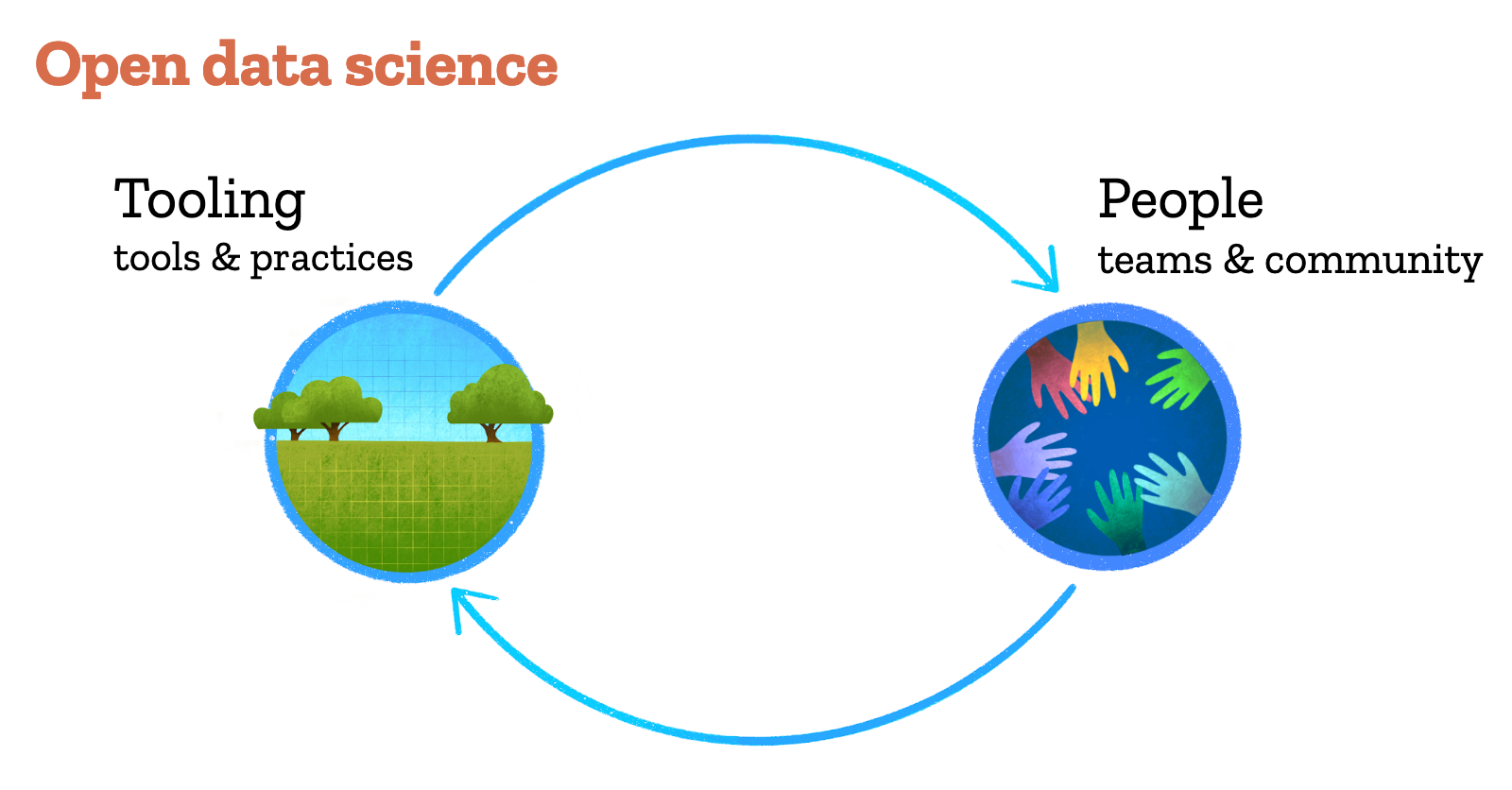 Open data science

Tooling
tools & practices

People
teams & community